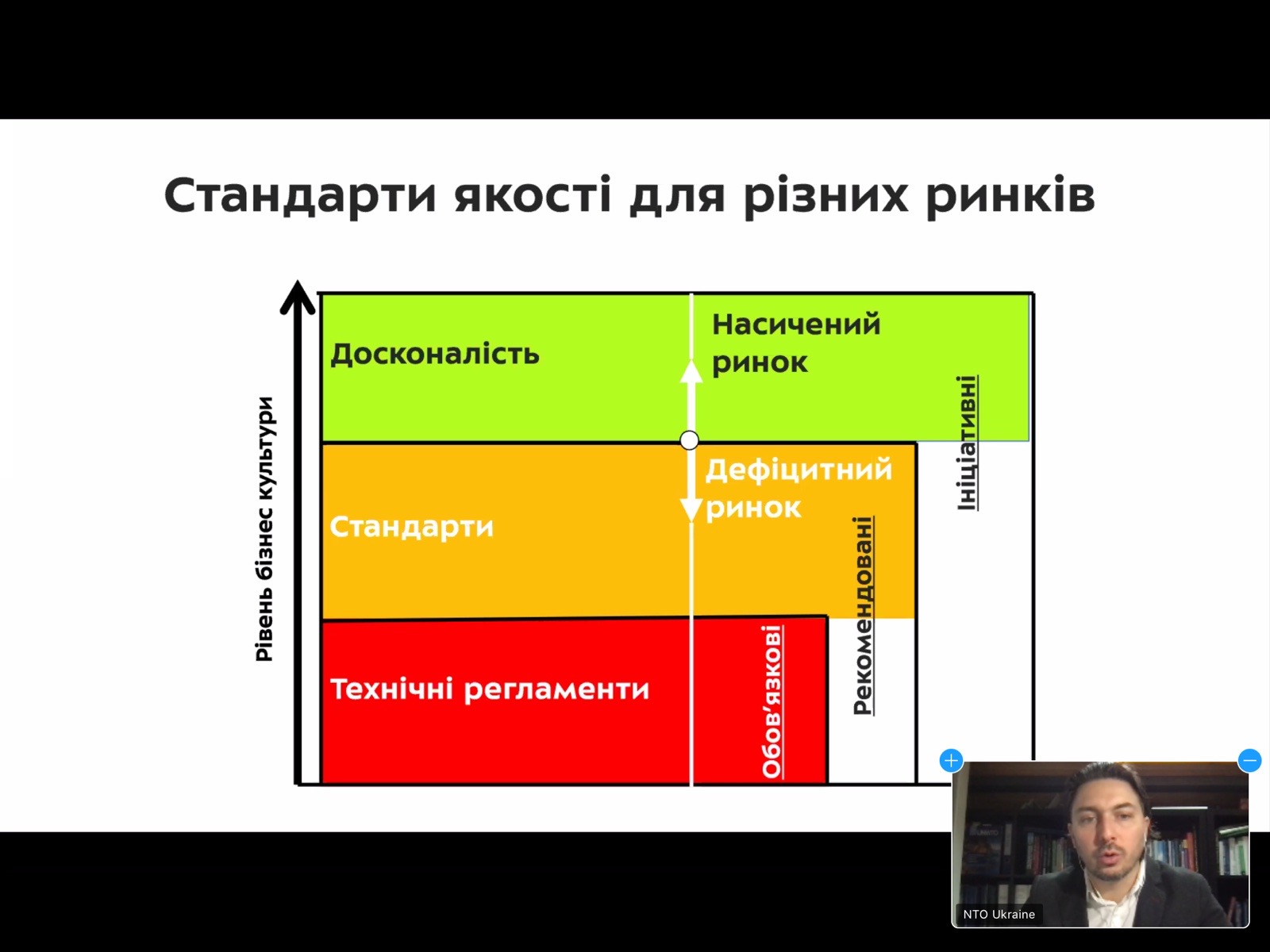 Стандарти якості для різних ринків

Рівень бізнес культури

Досконалість

Насичений ринок

Ініціативні

Стандарти

Дефіцитний ринок

Рекомендовані

Технічні регламенти

Обов'язкові

NTO Ukraine